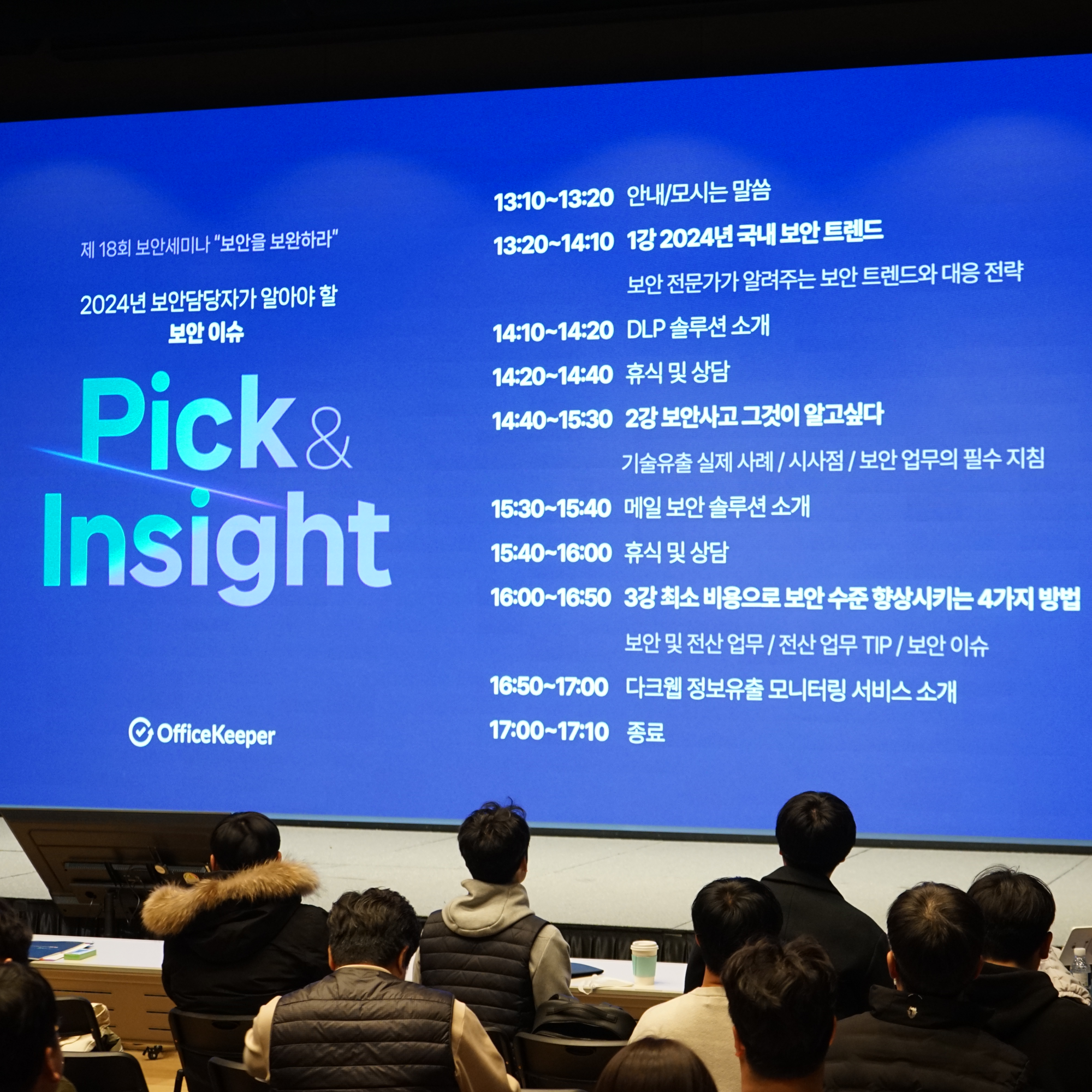 제 18회 보안세미나 "보안을 보완하라"

2024년 보안담당자가 알아야 할
보안 이슈

Pick & Insight

OfficeKeeper

13:10~13:20 안내/모시는 말씀

13:20~14:10 1강 2024년 국내 보안 트렌드
보안 전문가가 알려주는 보안 트렌드와 대응 전략

14:10~14:20 DLP 솔루션 소개

14:20~14:40 휴식 및 상담

14:40~15:30 2강 보안사고 그것이 알고싶다
기술유출 실제 사례 / 시사점 / 보안 업무의 필수 지침

15:30~15:40 메일 보안 솔루션 소개

15:40~16:00 휴식 및 상담

16:00~16:50 3강 최소 비용으로 보안 수준 향상시키는 4가지 방법
보안 및 전산 업무 / 전산 업무 TIP / 보안 이슈

16:50~17:00 다크웹 정보유출 모니터링 서비스 소개

17:00~17:10 종료